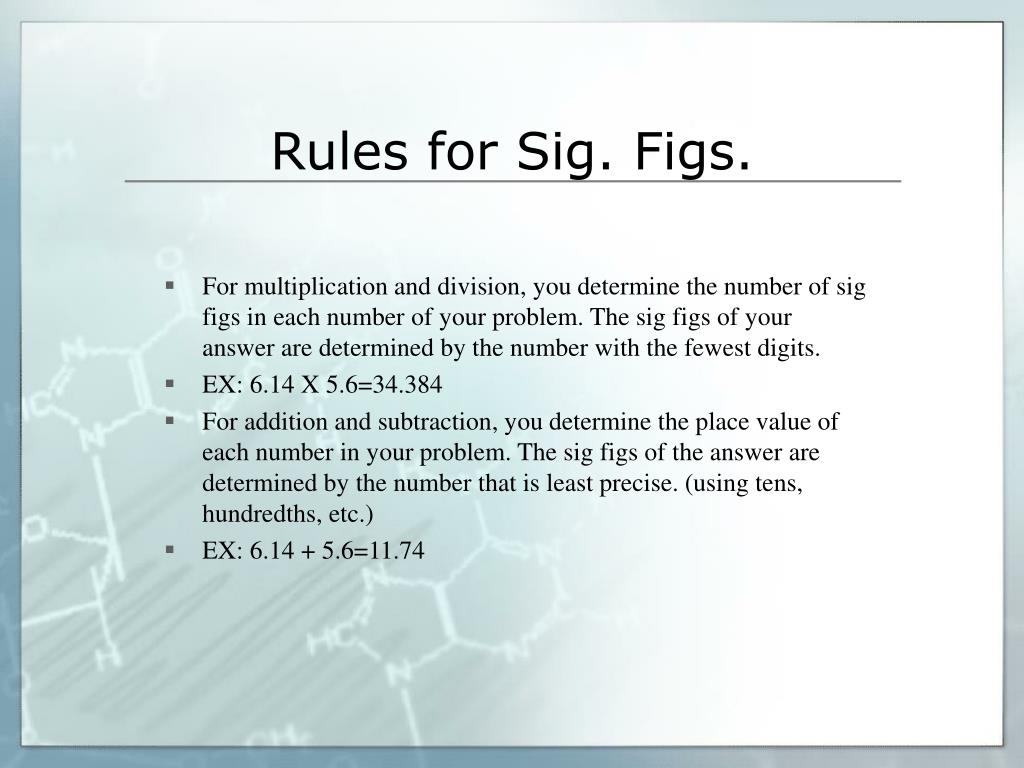 Rules for Sig. Figs.

▪ For multiplication and division, you determine the number of sig figs in each number of your problem. The sig figs of your answer are determined by the number with the fewest digits.
▪ EX: 6.14 X 5.6=34.384
▪ For addition and subtraction, you determine the place value of each number in your problem. The sig figs of the answer are determined by the number that is least precise. (using tens, hundredths, etc.)
▪ EX: 6.14 + 5.6=11.74